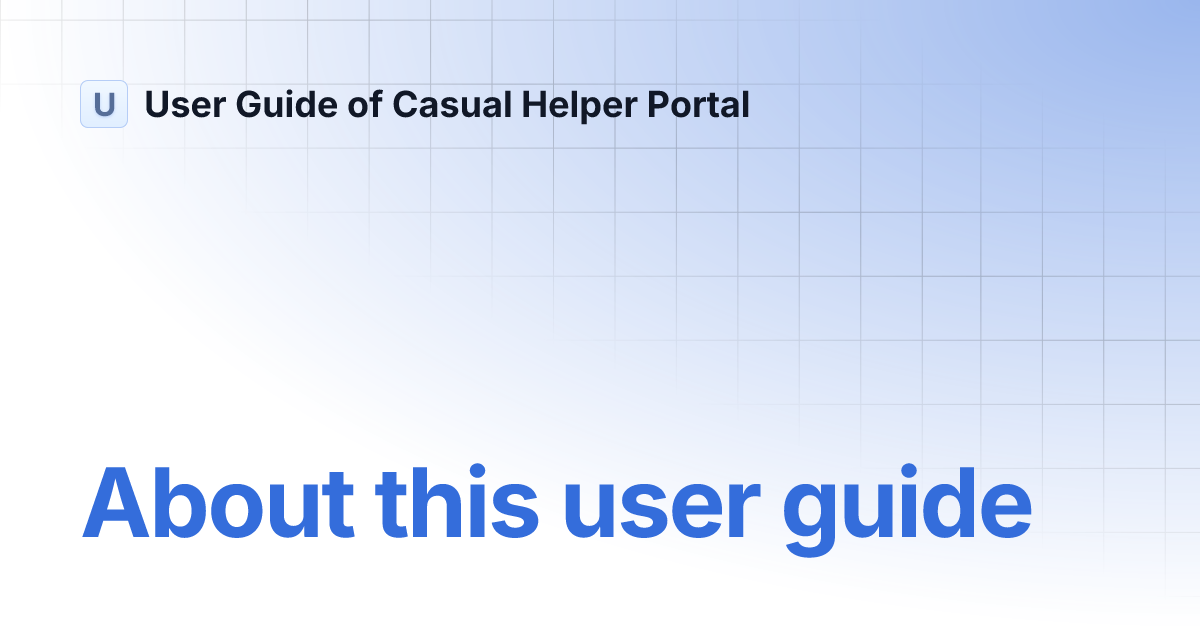 U User Guide of Casual Helper Portal

About this user guide